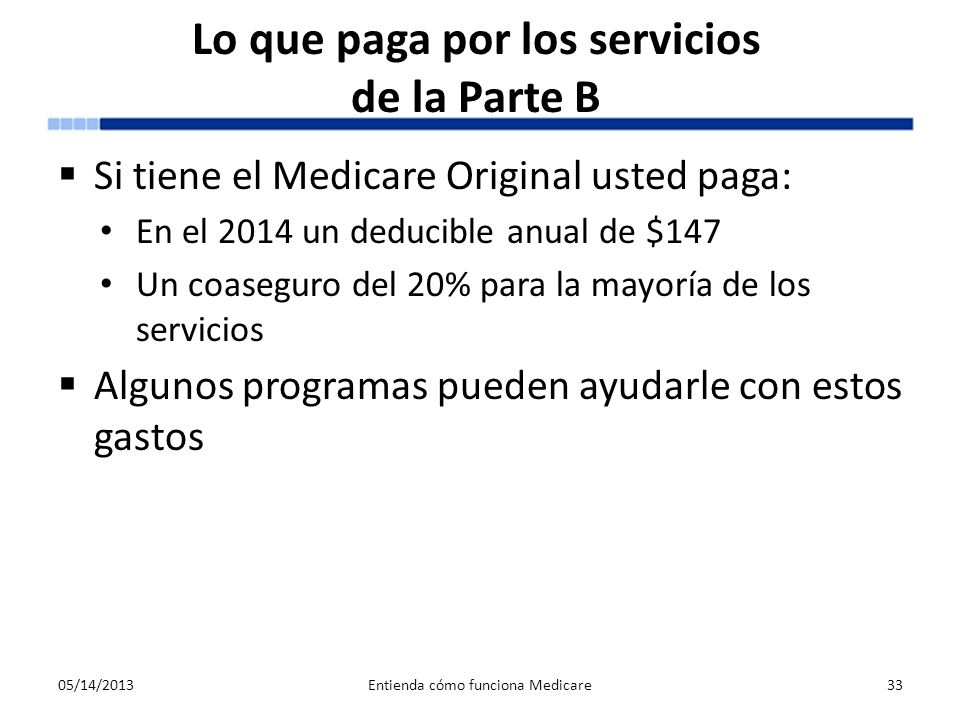 Lo que paga por los servicios de la Parte B

▪ Si tiene el Medicare Original usted paga:
• En el 2014 un deducible anual de \$147
• Un coaseguro del 20% para la mayoría de los servicios

▪ Algunos programas pueden ayudarle con estos gastos

05/14/2013
Entienda cómo funciona Medicare
33